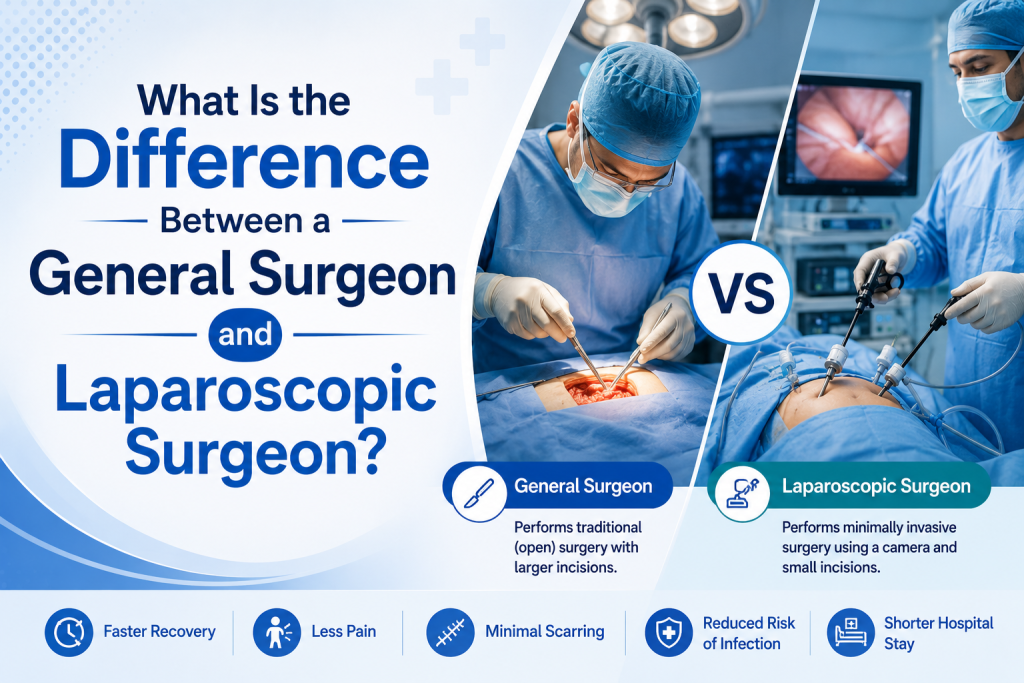 What Is the Difference Between a General Surgeon and Laparoscopic Surgeon?

VS

General Surgeon

Performs traditional (open) surgery with larger incisions.

Laparoscopic Surgeon

Performs minimally invasive surgery using a camera and small incisions.

Faster Recovery

Less Pain

Minimal Scarring

Reduced Risk of Infection

Shorter Hospital Stay